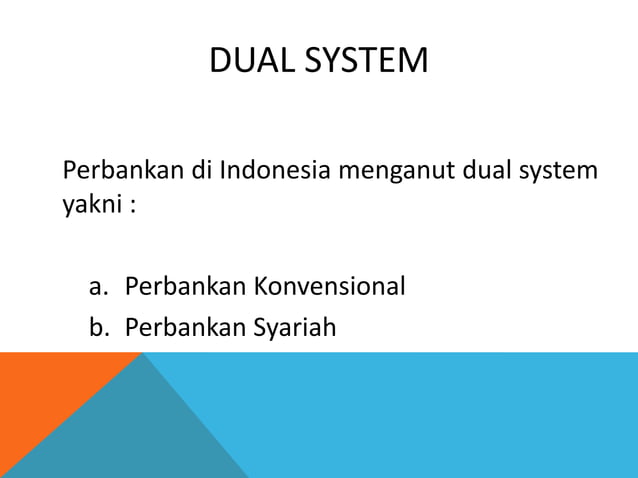 DUAL SYSTEM

Perbankan di Indonesia menganut dual system yakni :

a. Perbankan Konvensional
b. Perbankan Syariah